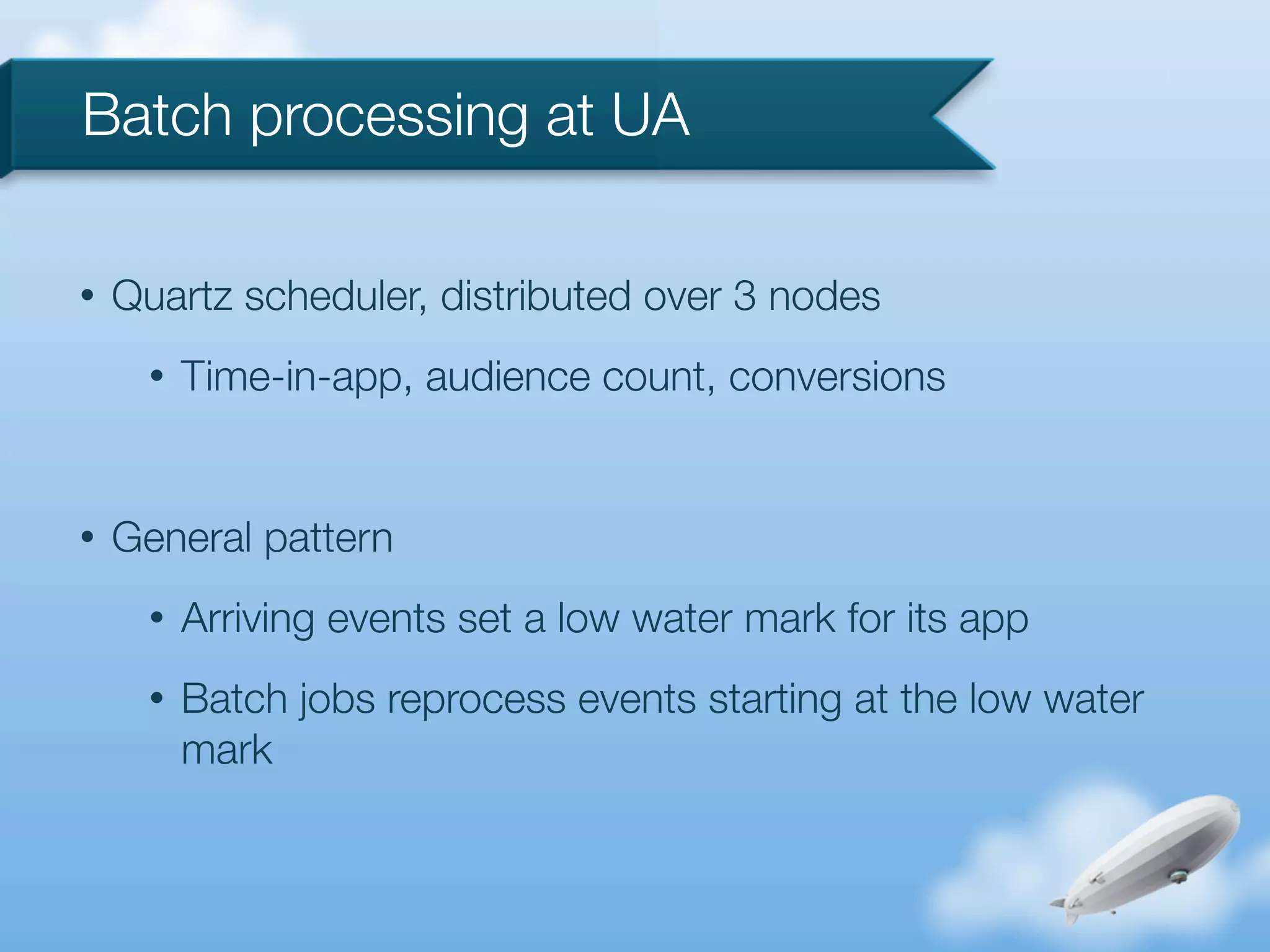 Batch processing at UA

• Quartz scheduler, distributed over 3 nodes

• Time-in-app, audience count, conversions

• General pattern

• Arriving events set a low water mark for its app

• Batch jobs reprocess events starting at the low water mark